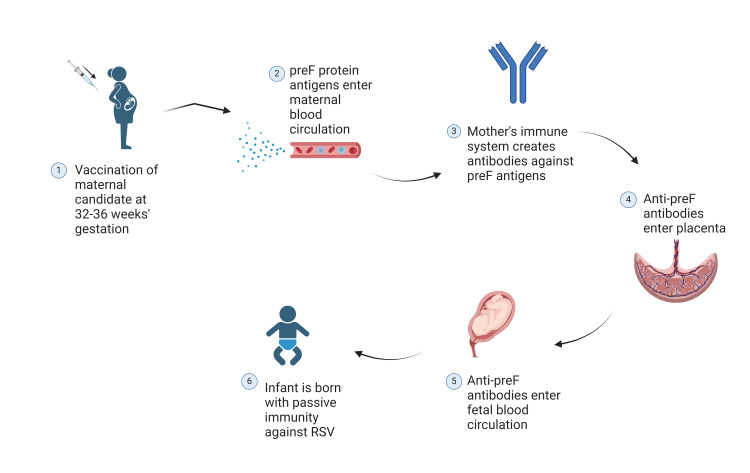 1 Vaccination of maternal candidate at 32-36 weeks' gestation

2 preF protein antigens enter maternal blood circulation

3 Mother's immune system creates antibodies against preF antigens

4 Anti-preF antibodies enter placenta

5 Anti-preF antibodies enter fetal blood circulation

6 Infant is born with passive immunity against RSV